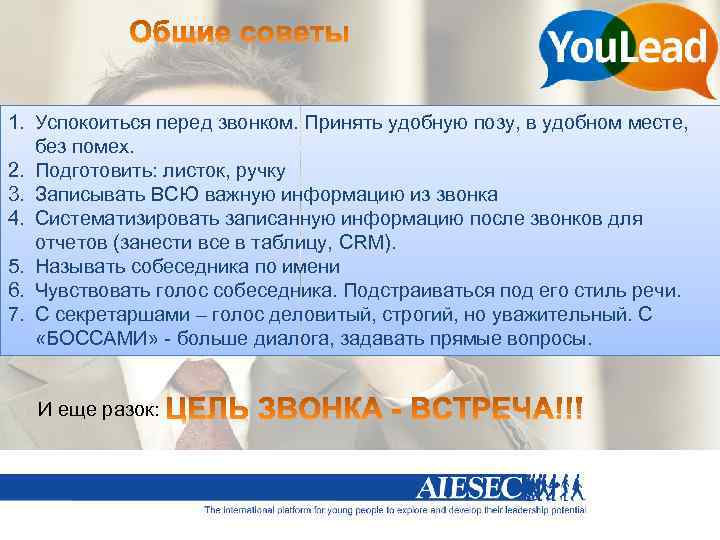 Общие советы

YouLead

1. Успокоиться перед звонком. Принять удобную позу, в удобном месте, без помех.
2. Подготовить: листок, ручку
3. Записывать ВСЮ важную информацию из звонка
4. Систематизировать записанную информацию после звонков для отчетов (занести все в таблицу, CRM).
5. Называть собеседника по имени
6. Чувствовать голос собеседника. Подстраиваться под его стиль речи.
7. С секретаршами – голос деловитый, строгий, но уважительный. С «БОССАМИ» - больше диалога, задавать прямые вопросы.

И еще разок: ЦЕЛЬ ЗВОНКА - ВСТРЕЧА!!!

AIESEC

The international platform for young people to explore and develop their leadership potential